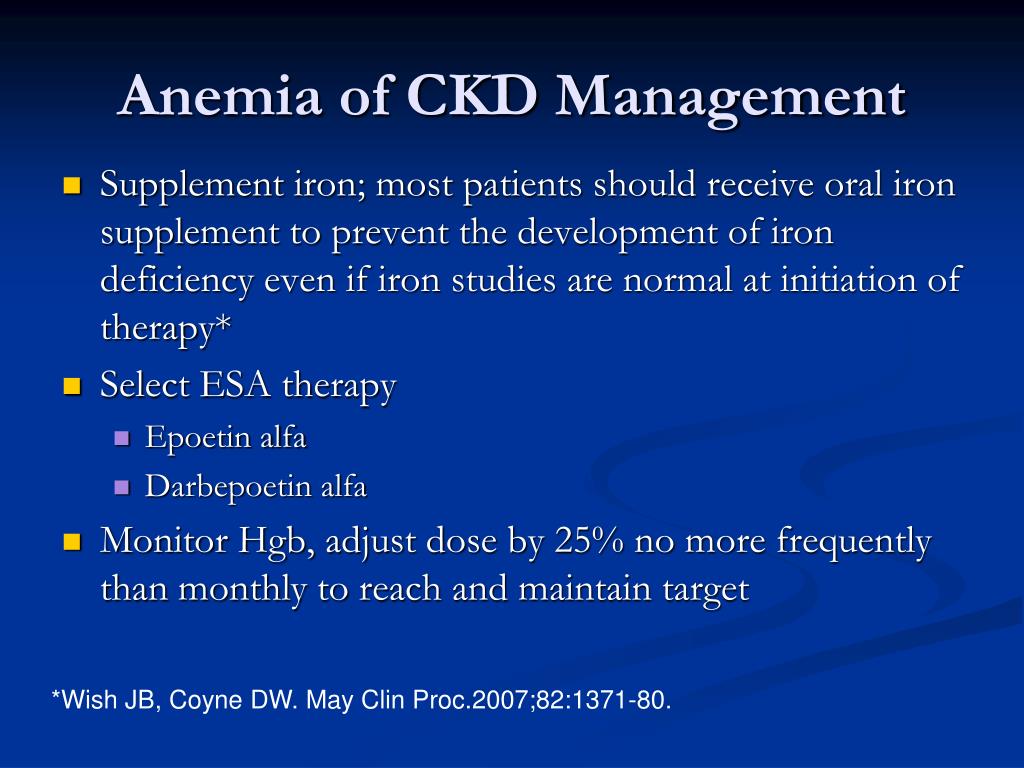 Anemia of CKD Management

Supplement iron; most patients should receive oral iron supplement to prevent the development of iron deficiency even if iron studies are normal at initiation of therapy*

Select ESA therapy

Epoetin alfa

Darbepoetin alfa

Monitor Hgb, adjust dose by 25% no more frequently than monthly to reach and maintain target

*Wish JB, Coyne DW. May Clin Proc.2007;82:1371-80.